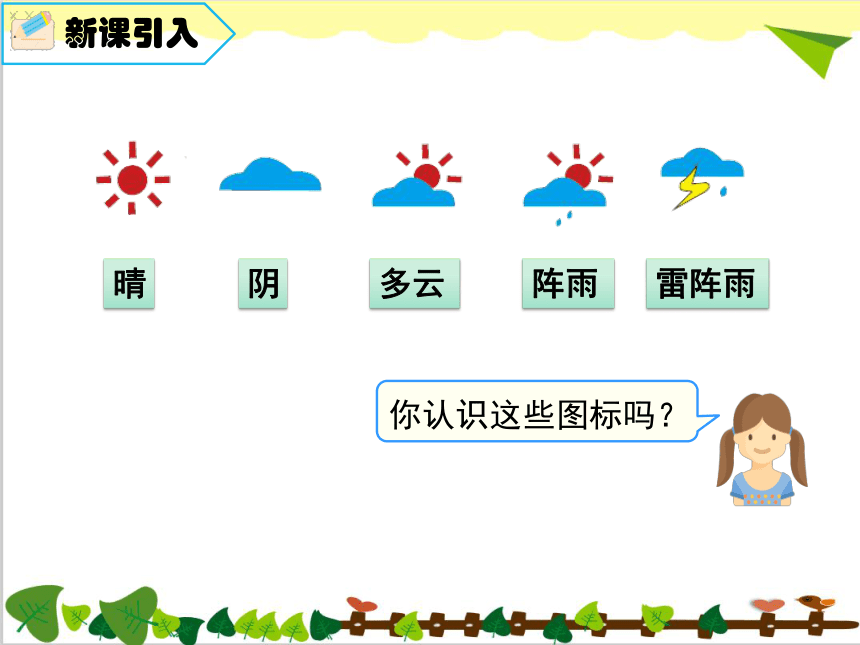 新课引入

晴

阴

多云

阵雨

雷阵雨

你认识这些图标吗？